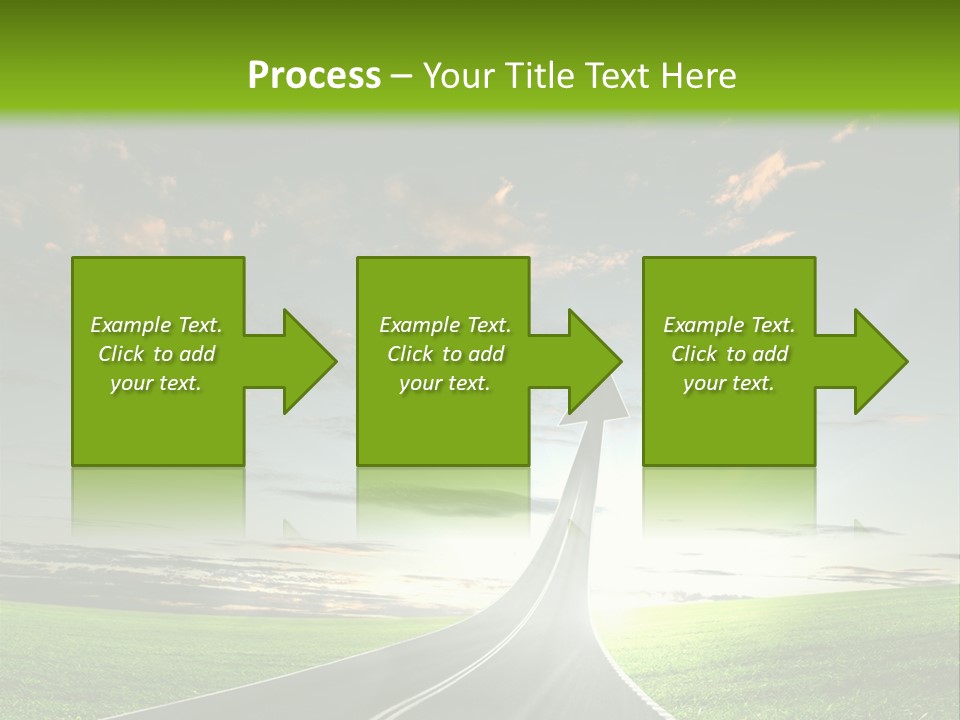 Process – Your Title Text Here

Example Text. Click to add your text.

Example Text. Click to add your text.

Example Text. Click to add your text.